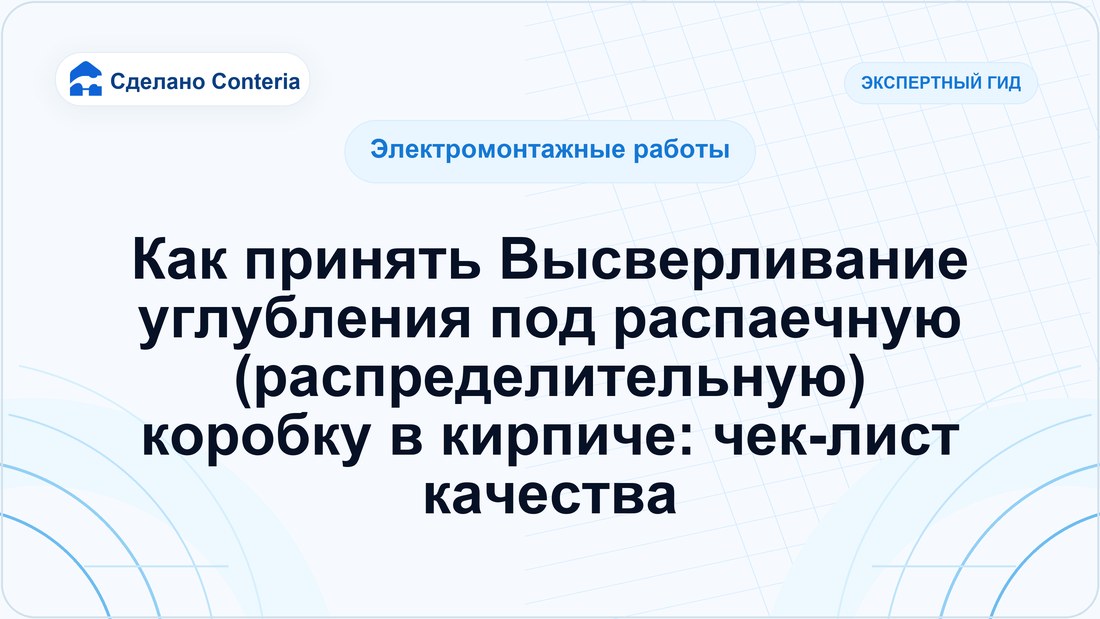 Сделано Conteria

ЭКСПЕРТНЫЙ ГИД

Электромонтажные работы

Как принять Высверливание углубления под распаечную (распределительную) коробку в кирпиче: чек-лист качества